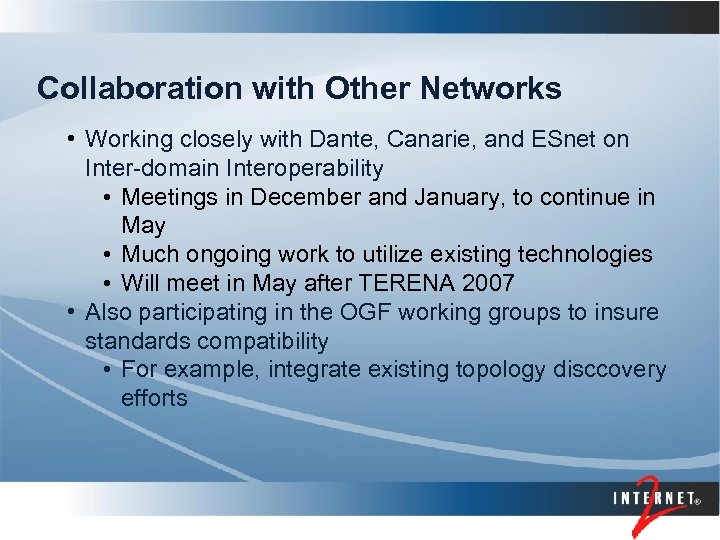 Collaboration with Other Networks

• Working closely with Dante, Canarie, and ESnet on Inter-domain Interoperability
  • Meetings in December and January, to continue in May
  • Much ongoing work to utilize existing technologies
  • Will meet in May after TERENA 2007
• Also participating in the OGF working groups to insure standards compatibility
  • For example, integrate existing topology disccovery efforts

INTERNET® 2